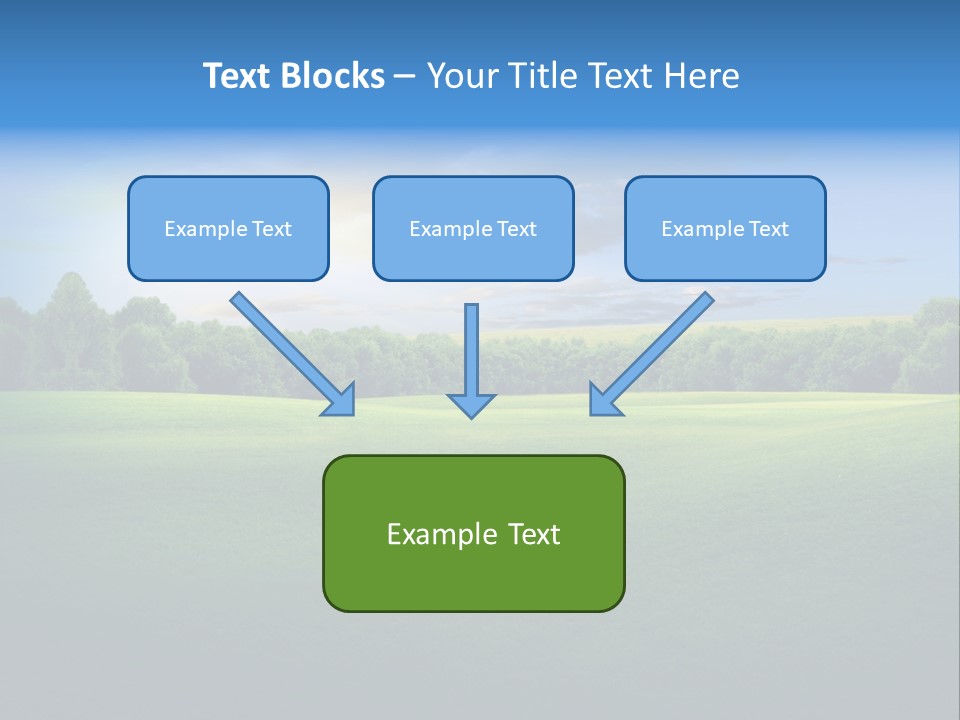 Text Blocks – Your Title Text Here

Example Text

Example Text

Example Text

Example Text